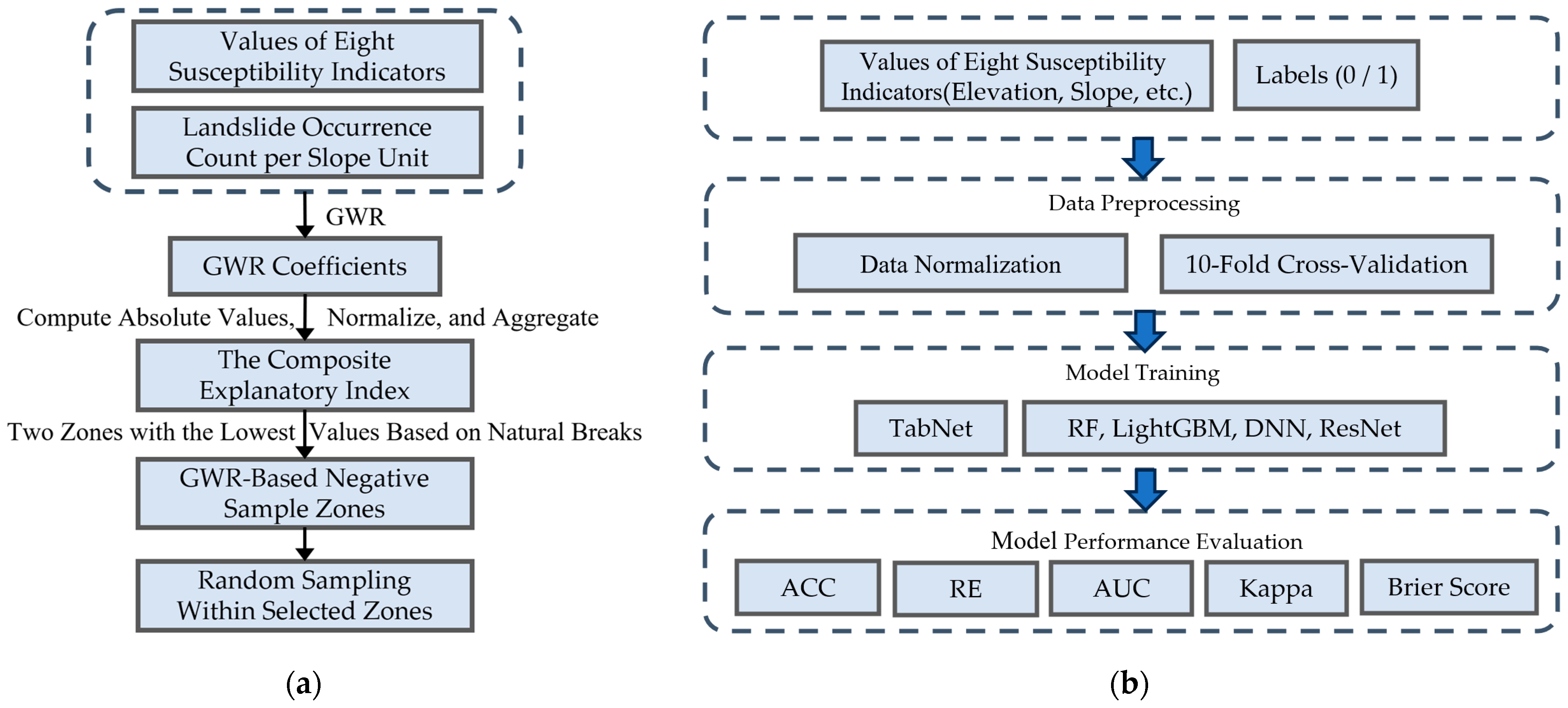 Values of Eight Susceptibility Indicators

Landslide Occurrence Count per Slope Unit

GWR

GWR Coefficients

Compute Absolute Values, Normalize, and Aggregate

The Composite Explanatory Index

Two Zones with the Lowest Values Based on Natural Breaks

GWR-Based Negative Sample Zones

Random Sampling Within Selected Zones

(a)

Values of Eight Susceptibility Indicators(Elevation, Slope, etc.)

Labels (0 / 1)

Data Preprocessing

Data Normalization

10-Fold Cross-Validation

Model Training

TabNet

RF, LightGBM, DNN, ResNet

Model Performance Evaluation

ACC

RE

AUC

Kappa

Brier Score

(b)